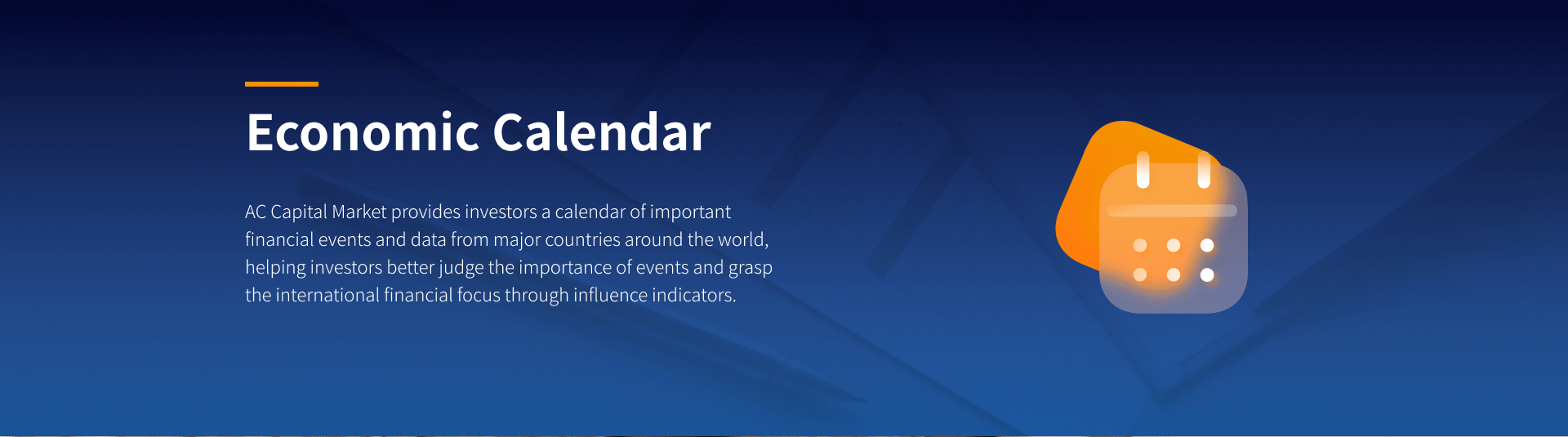 Economic Calendar

AC Capital Market provides investors a calendar of important financial events and data from major countries around the world, helping investors better judge the importance of events and grasp the international financial focus through influence indicators.